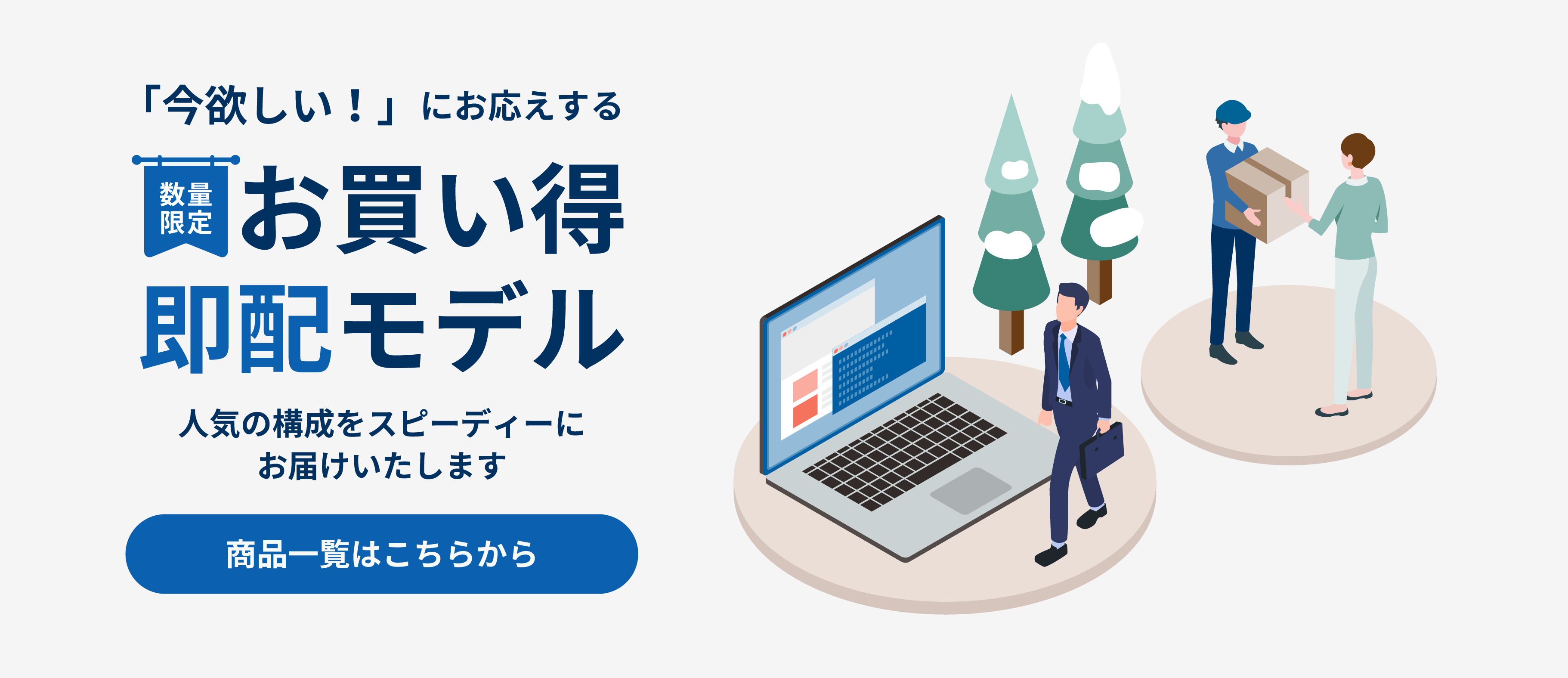 「今欲しい！」にお応えする

数量限定

お買い得

即配モデル

人気の構成をスピーディーにお届けいたします

商品一覧はこちらから